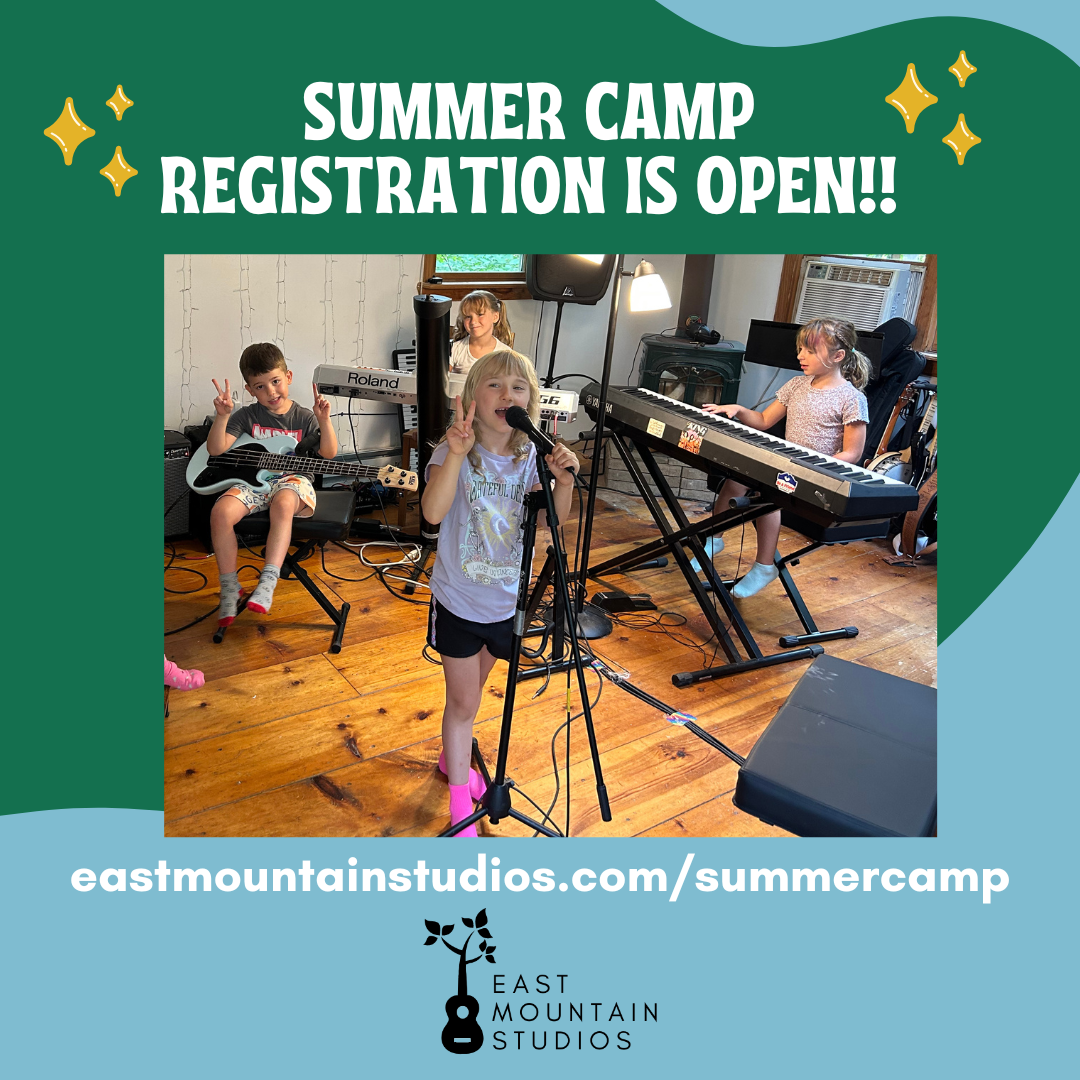 SUMMER CAMP
REGISTRATION IS OPEN!!

Roland

GRATEFUL DEAD

eastmountainstudios.com/summercamp

EAST
MOUNTAIN
STUDIOS